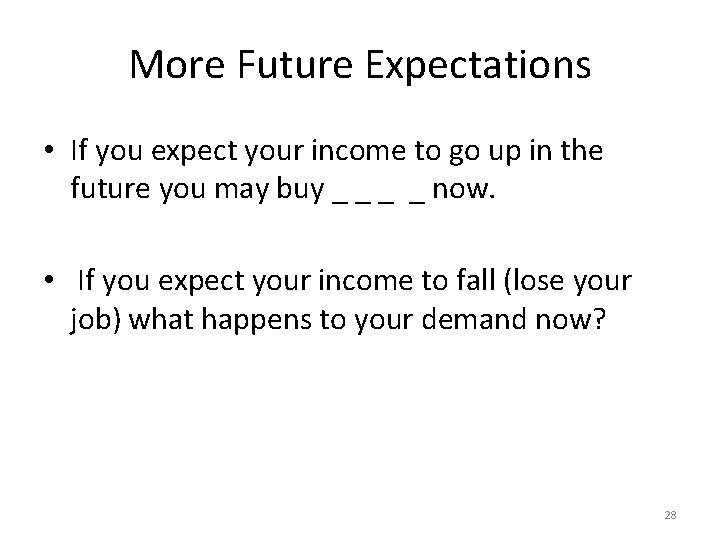 More Future Expectations

• If you expect your income to go up in the future you may buy _ _ _ _ now.

• If you expect your income to fall (lose your job) what happens to your demand now?

28